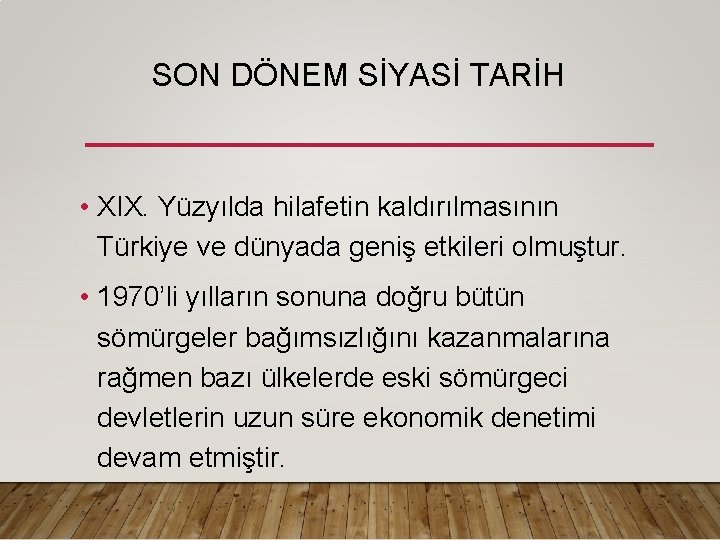 SON DÖNEM SİYASİ TARİH

• XIX. Yüzyılda hilafetin kaldırılmasının Türkiye ve dünyada geniş etkileri olmuştur.

• 1970'li yılların sonuna doğru bütün sömürgeler bağımsızlığını kazanmalarına rağmen bazı ülkelerde eski sömürgeci devletlerin uzun süre ekonomik denetimi devam etmiştir.